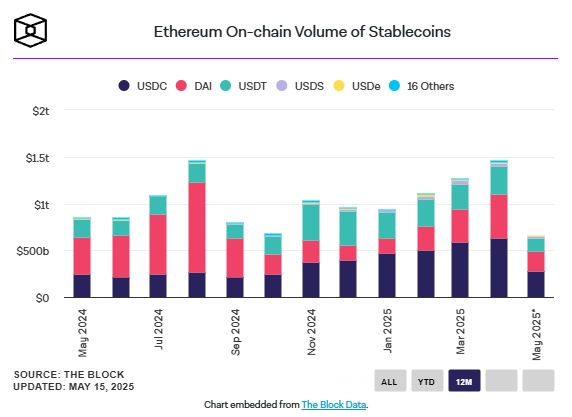 Ethereum On-chain Volume of Stablecoins

USDC DAI USDT USDS USDe 16 Others

$2t
$1.5t
$1t
$500b
$0

May 2024
Jul 2024
Sep 2024
Nov 2024
Jan 2025
Mar 2025
May 2025*

SOURCE: THE BLOCK
UPDATED: MAY 15, 2025

ALL YTD 12M

Chart embedded from The Block Data.